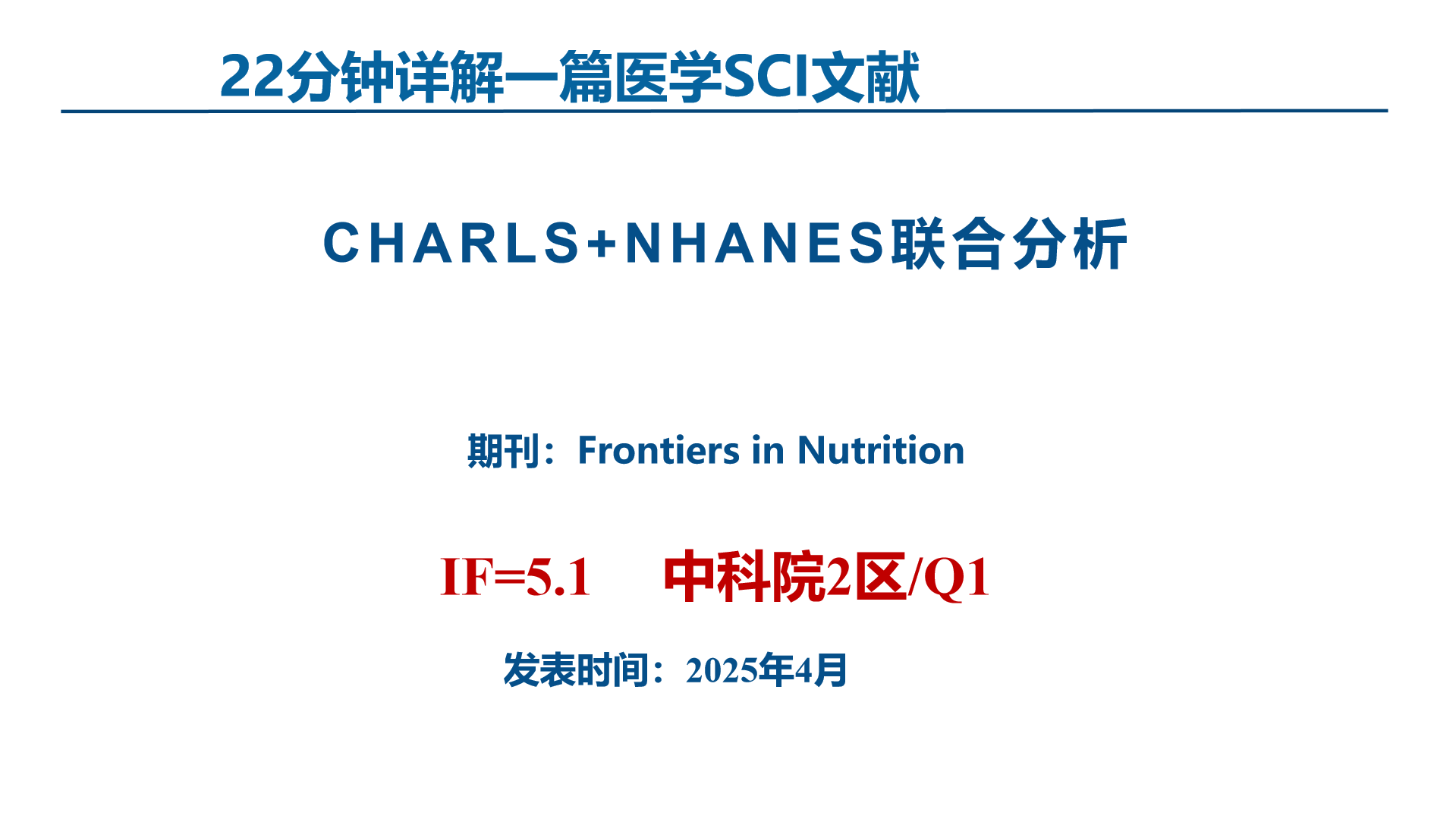 22分钟详解一篇医学SCI文献

CHARLS+NHANES联合分析

期刊：Frontiers in Nutrition

IF=5.1　　中科院2区/Q1

发表时间：2025年4月